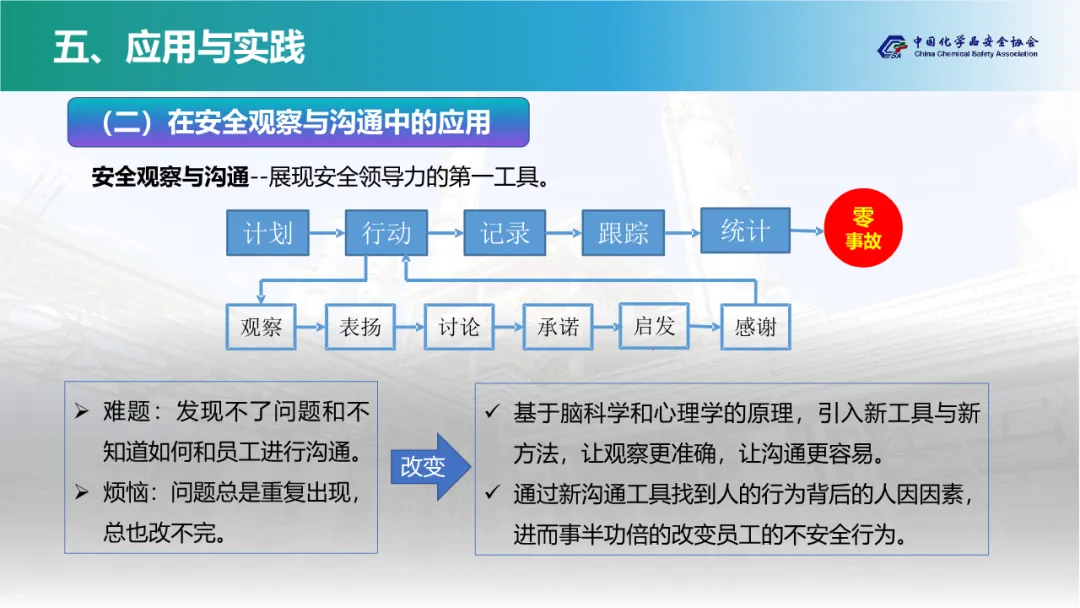 五、应用与实践

中国化学品安全协会
China Chemical Safety Association

（二）在安全观察与沟通中的应用

安全观察与沟通--展现安全领导力的第一工具。

计划 行动 记录 跟踪 统计 零事故

观察 表扬 讨论 承诺 启发 感谢

➢ 难题：发现不了问题和不知道如何和员工进行沟通。
➢ 烦恼：问题总是重复出现，总也改不完。

改变

✓ 基于脑科学和心理学的原理，引入新工具与新方法，让观察更准确，让沟通更容易。
✓ 通过新沟通工具找到人的行为背后的人因因素，进而事半功倍的改变员工的不安全行为。